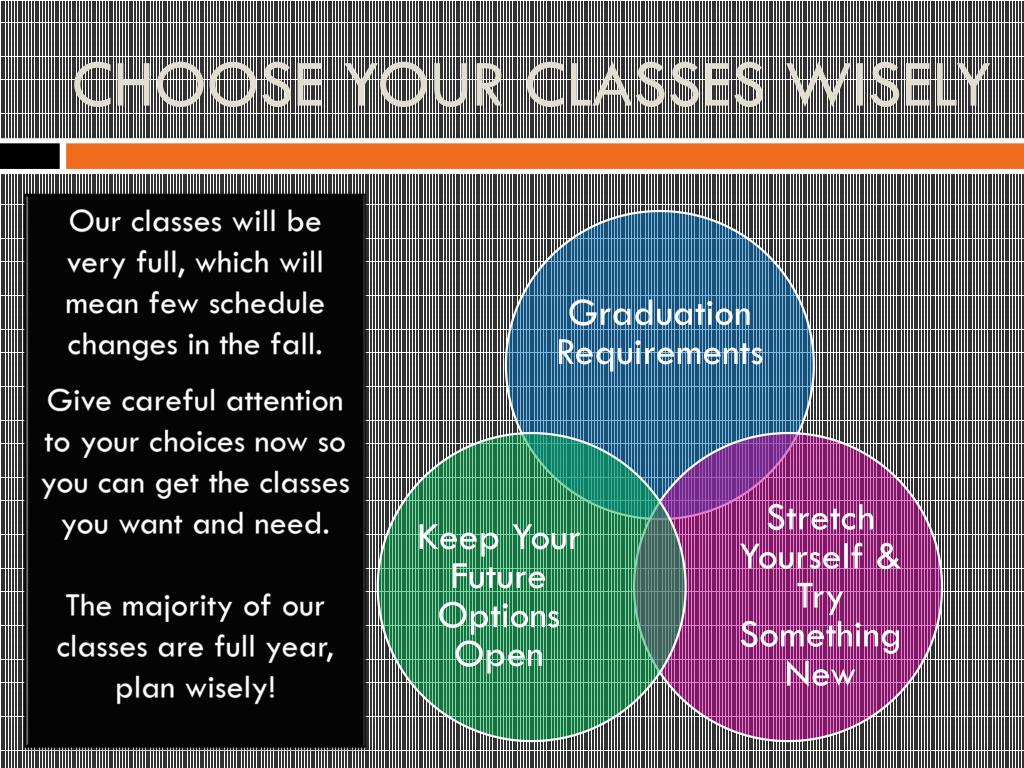 CHOOSE YOUR CLASSES WISELY

Our classes will be very full, which will mean few schedule changes in the fall.

Give careful attention to your choices now so you can get the classes you want and need.

The majority of our classes are full year, plan wisely!

Graduation Requirements

Keep Your Future Options Open

Stretch Yourself & Try Something New